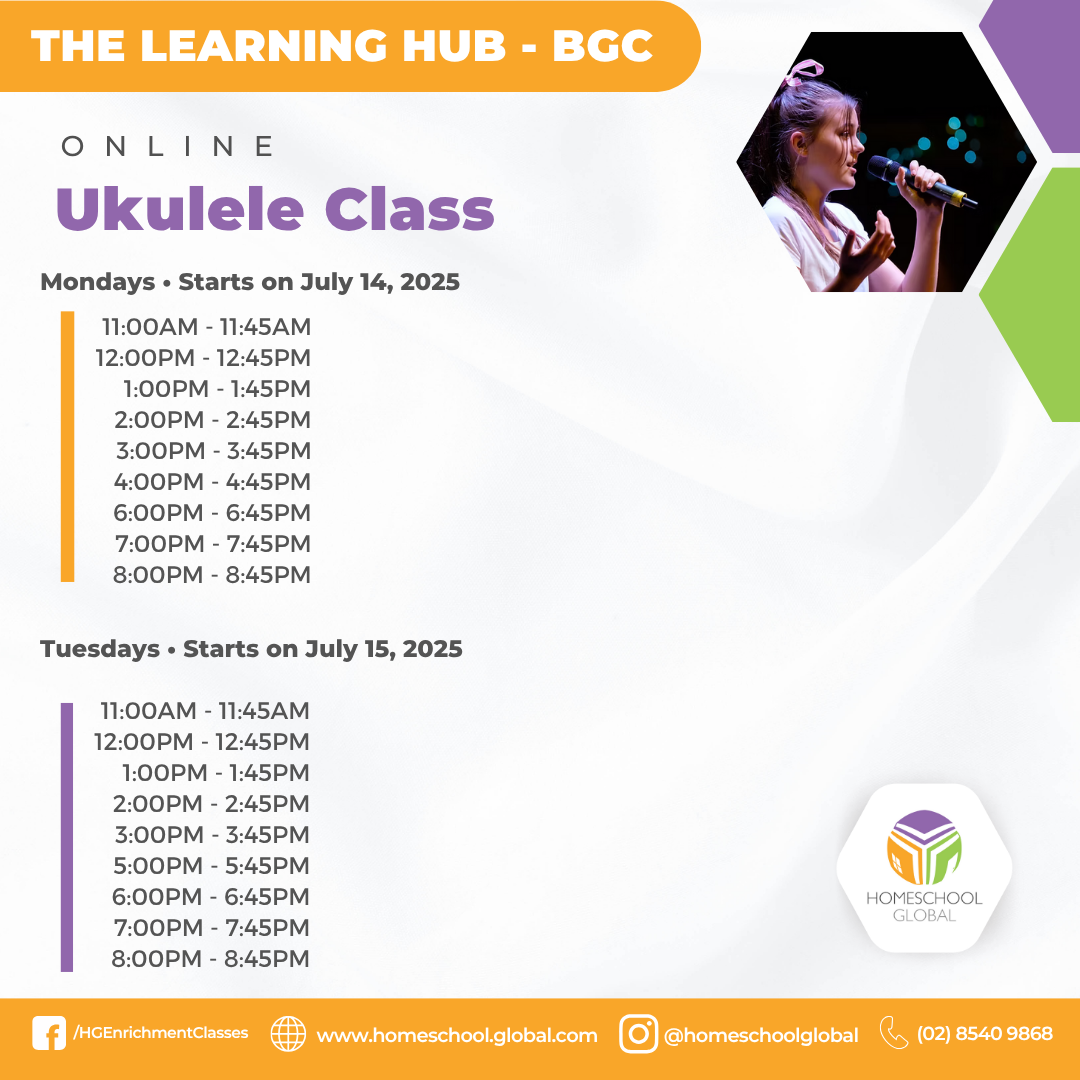 THE LEARNING HUB - BGC

ONLINE

Ukulele Class

Mondays • Starts on July 14, 2025

11:00AM - 11:45AM
12:00PM - 12:45PM
1:00PM - 1:45PM
2:00PM - 2:45PM
3:00PM - 3:45PM
4:00PM - 4:45PM
6:00PM - 6:45PM
7:00PM - 7:45PM
8:00PM - 8:45PM

Tuesdays • Starts on July 15, 2025

11:00AM - 11:45AM
12:00PM - 12:45PM
1:00PM - 1:45PM
2:00PM - 2:45PM
3:00PM - 3:45PM
5:00PM - 5:45PM
6:00PM - 6:45PM
7:00PM - 7:45PM
8:00PM - 8:45PM

HOMESCHOOL GLOBAL

/HGEnrichmentClasses www.homeschool.global.com @homeschoolglobal (02) 8540 9868